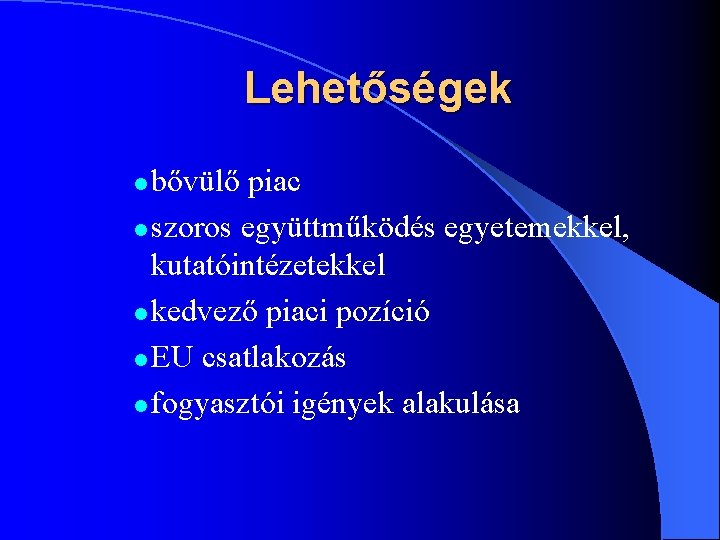 Lehetőségek

- bővülő piac
- szoros együttműködés egyetemekkel, kutatóintézetekkel
- kedvező piaci pozíció
- EU csatlakozás
- fogyasztói igények alakulása